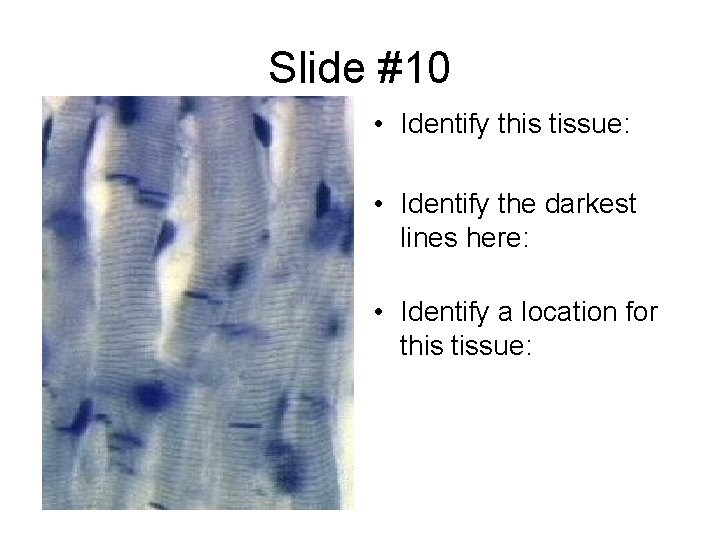 Slide #10

• Identify this tissue:

• Identify the darkest lines here:

• Identify a location for this tissue: